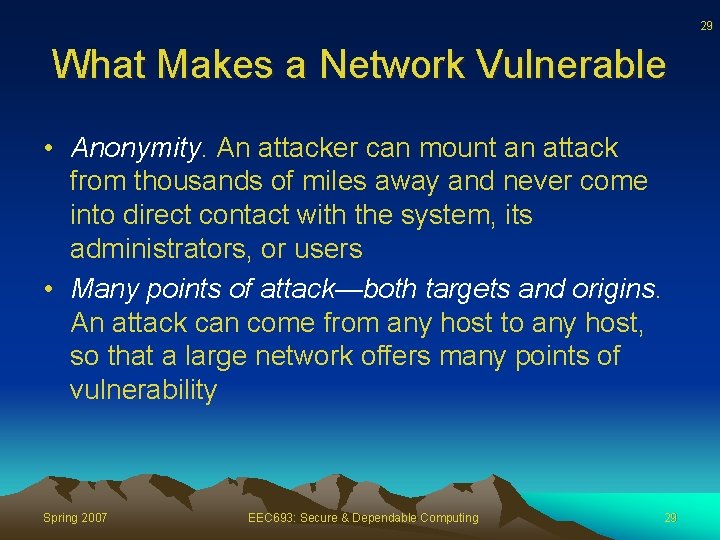 29

What Makes a Network Vulnerable

• Anonymity. An attacker can mount an attack from thousands of miles away and never come into direct contact with the system, its administrators, or users

• Many points of attack—both targets and origins. An attack can come from any host to any host, so that a large network offers many points of vulnerability

Spring 2007

EEC693: Secure & Dependable Computing

29